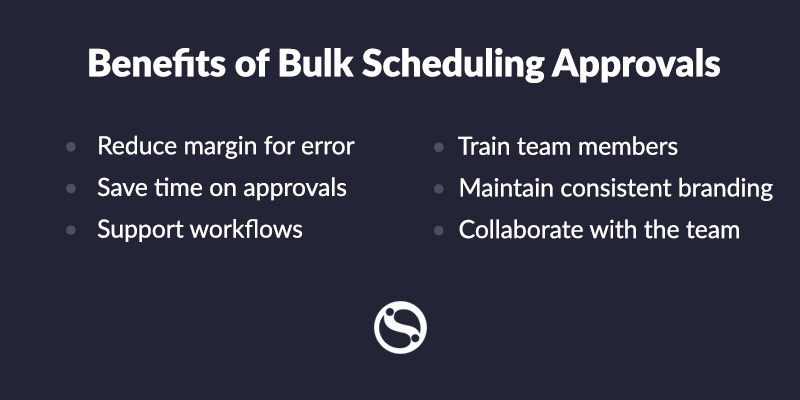 Benefits of Bulk Scheduling Approvals

- Reduce margin for error
- Save time on approvals
- Support workflows

- Train team members
- Maintain consistent branding
- Collaborate with the team